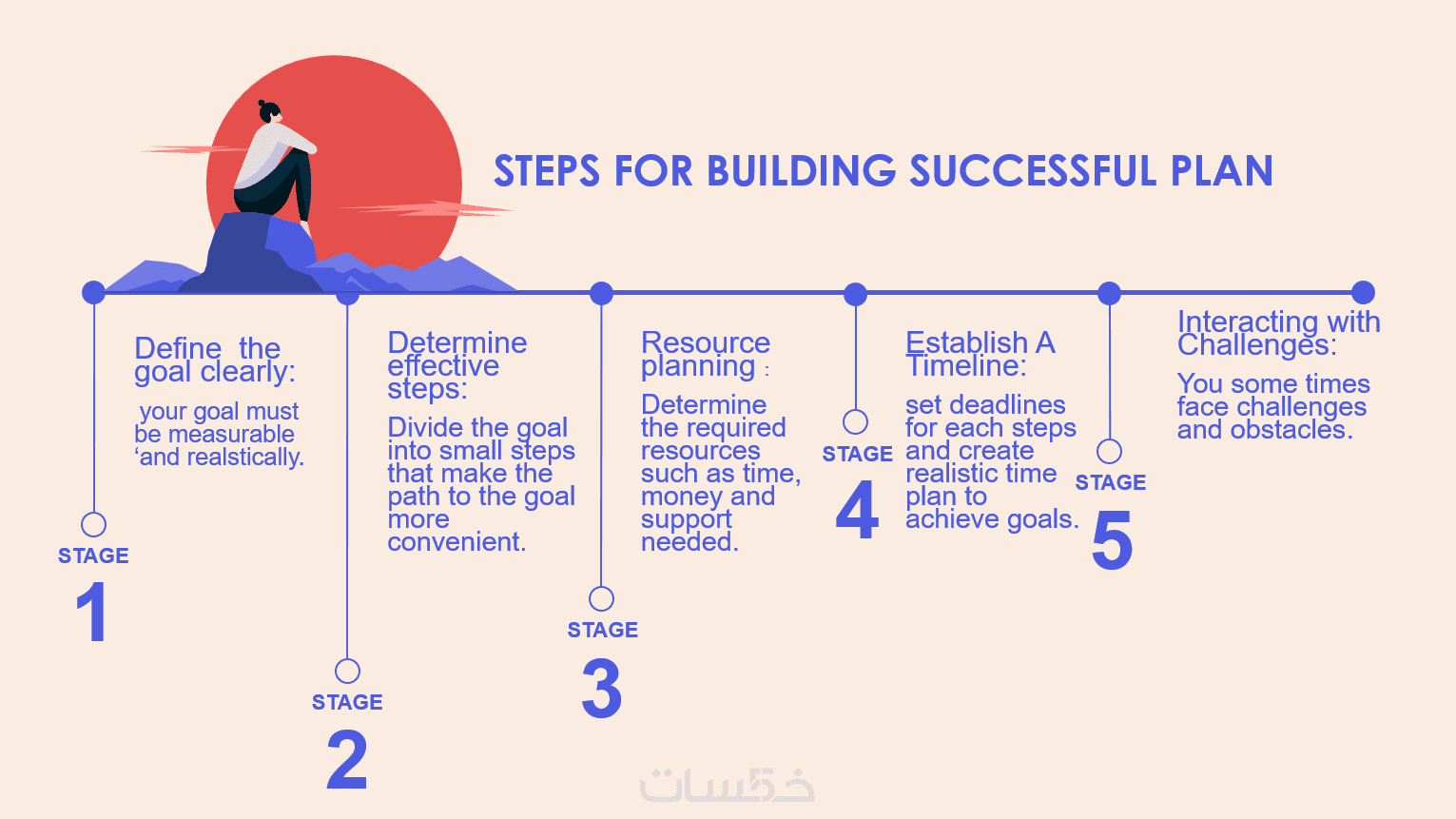 STEPS FOR BUILDING SUCCESSFUL PLAN

Define the goal clearly:

your goal must be measurable ‘and realstically.

STAGE
1

Determine effective steps:

Divide the goal into small steps that make the path to the goal more convenient.

STAGE
2

Resource planning :

Determine the required resources such as time, money and support needed.

STAGE
3

Establish A Timeline:

set deadlines for each steps and create realistic time plan to achieve goals.

STAGE
4

Interacting with Challenges:

You some times face challenges and obstacles.

STAGE
5

خمسات